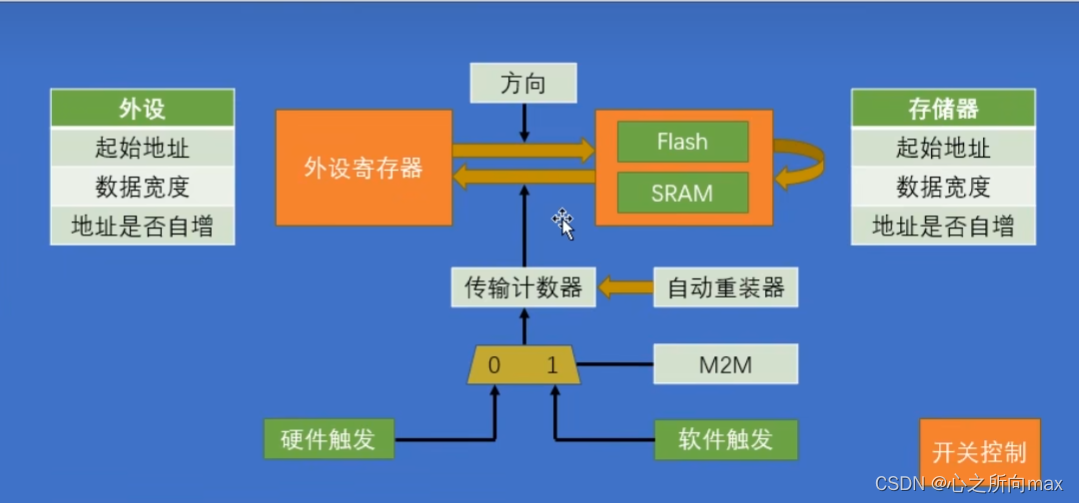 外设
起始地址
数据宽度
地址是否自增

方向

外设寄存器

Flash
SRAM

存储器
起始地址
数据宽度
地址是否自增

传输计数器
自动重装器

0 1
M2M

硬件触发
软件触发

开关控制

CSDN @心之所向max